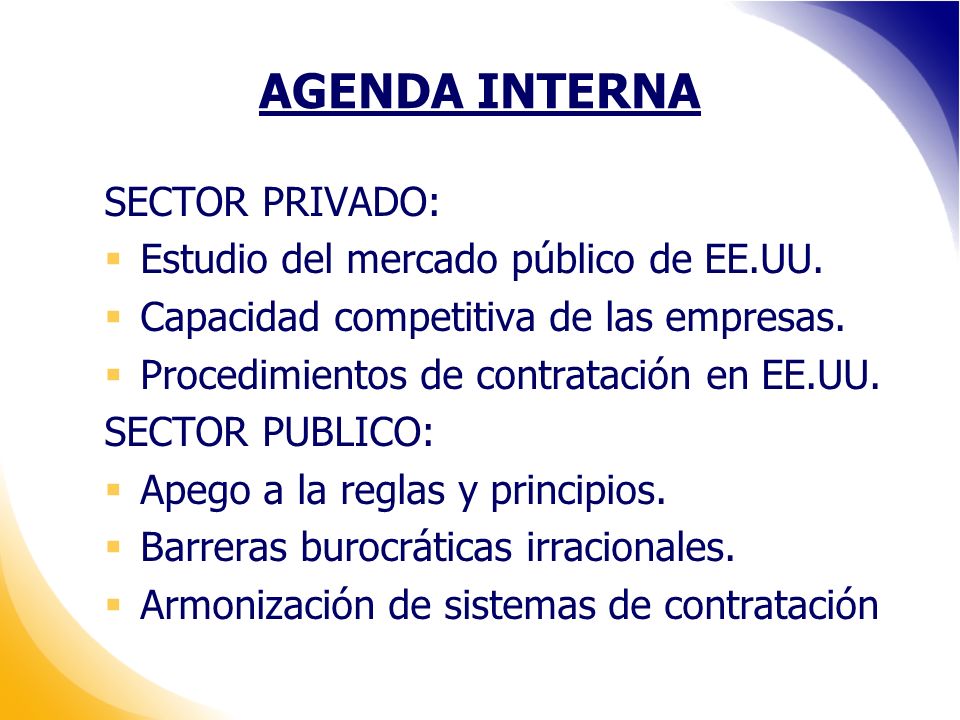 AGENDA INTERNA

SECTOR PRIVADO:
- Estudio del mercado público de EE.UU.
- Capacidad competitiva de las empresas.
- Procedimientos de contratación en EE.UU.

SECTOR PUBLICO:
- Apego a la reglas y principios.
- Barreras burocráticas irracionales.
- Armonización de sistemas de contratación